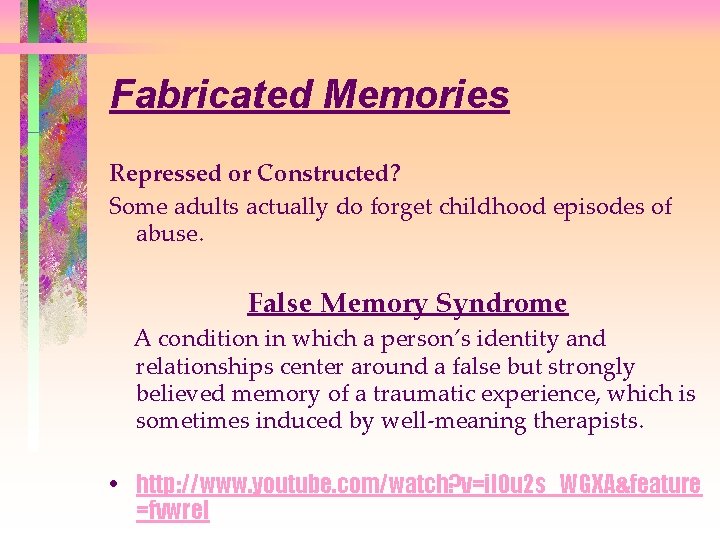 Fabricated Memories

Repressed or Constructed?

Some adults actually do forget childhood episodes of abuse.

False Memory Syndrome

A condition in which a person's identity and relationships center around a false but strongly believed memory of a traumatic experience, which is sometimes induced by well-meaning therapists.

• http://www.youtube.com/watch?v=iI0u2s_WGXA&feature=fvwrel